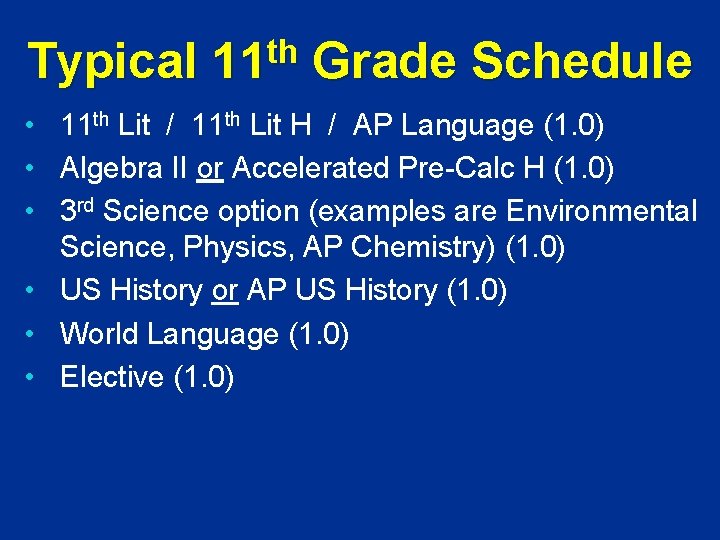 Typical 11th Grade Schedule

• 11th Lit / 11th Lit H / AP Language (1.0)
• Algebra II or Accelerated Pre-Calc H (1.0)
• 3rd Science option (examples are Environmental Science, Physics, AP Chemistry) (1.0)
• US History or AP US History (1.0)
• World Language (1.0)
• Elective (1.0)